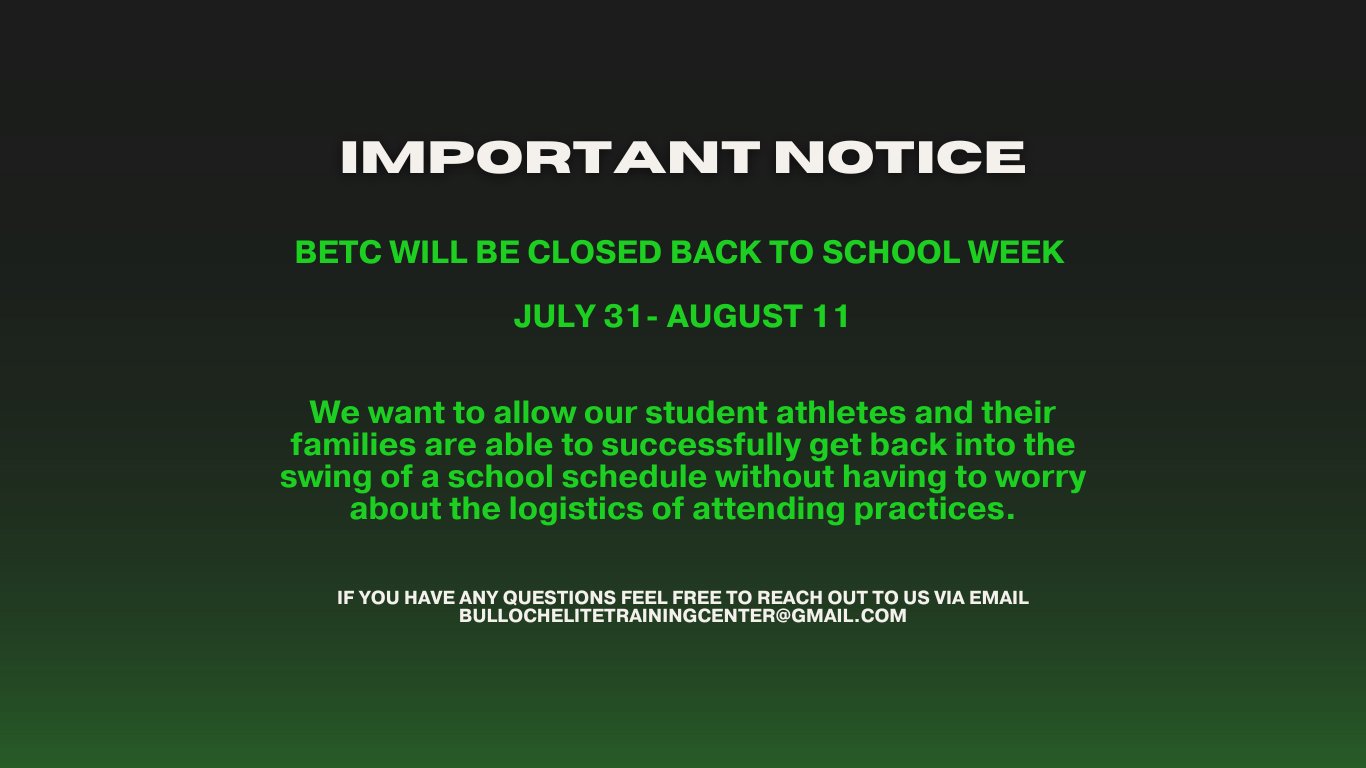 IMPORTANT NOTICE

BETC WILL BE CLOSED BACK TO SCHOOL WEEK

JULY 31- AUGUST 11

We want to allow our student athletes and their families are able to successfully get back into the swing of a school schedule without having to worry about the logistics of attending practices.

IF YOU HAVE ANY QUESTIONS FEEL FREE TO REACH OUT TO US VIA EMAIL
BULLOCHELITETRAININGCENTER@GMAIL.COM